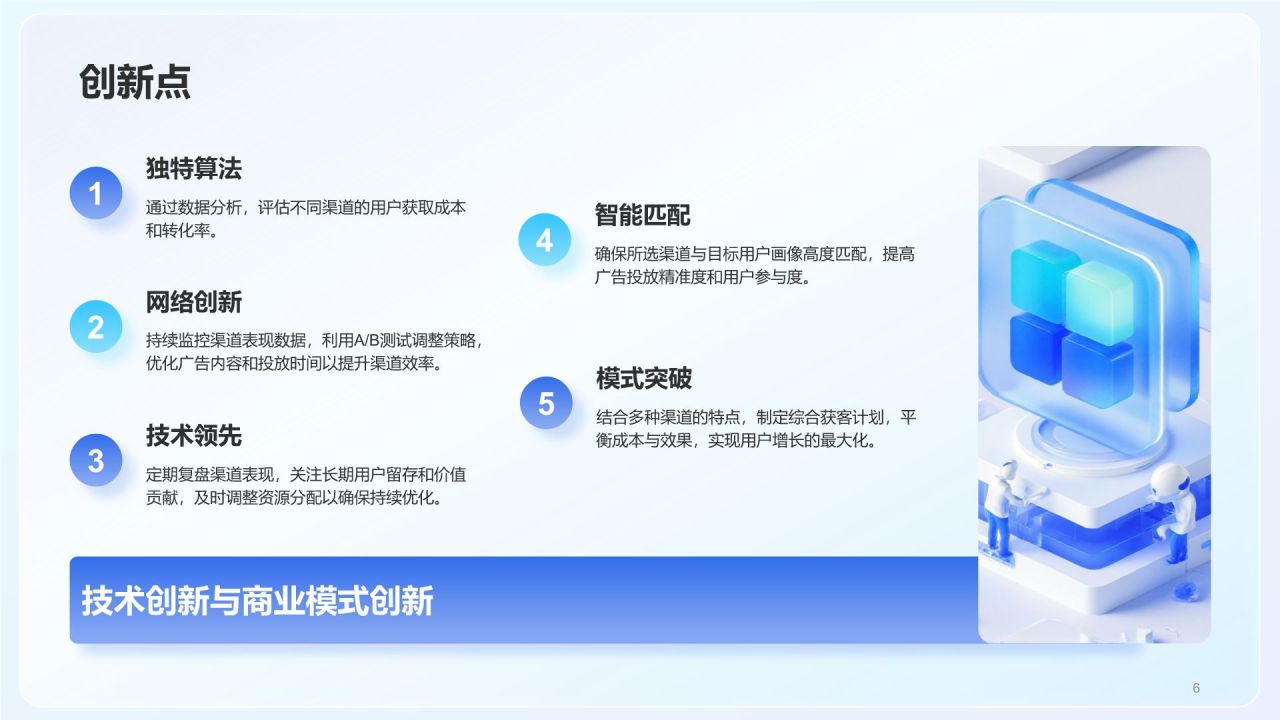 创新点

1
独特算法
通过数据分析，评估不同渠道的用户获取成本和转化率。

2
网络创新
持续监控渠道表现数据，利用A/B测试调整策略，优化广告内容和投放时间以提升渠道效率。

3
技术领先
定期复盘渠道表现，关注长期用户留存和价值贡献，及时调整资源分配以确保持续优化。

4
智能匹配
确保所选渠道与目标用户画像高度匹配，提高广告投放精准度和用户参与度。

5
模式突破
结合多种渠道的特点，制定综合获客计划，平衡成本与效果，实现用户增长的最大化。

技术创新与商业模式创新

6